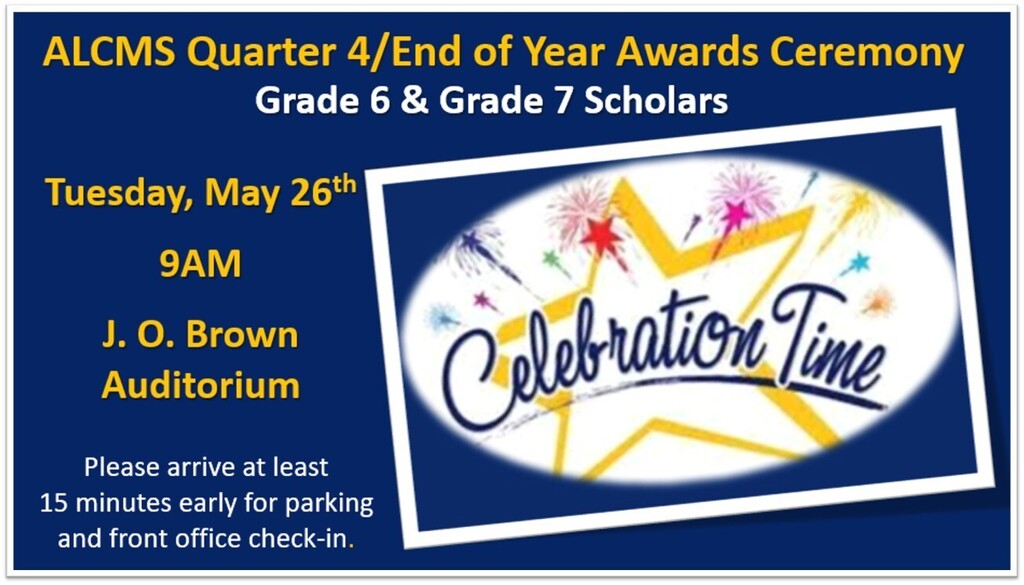 ALCMS Quarter 4/End of Year Awards Ceremony
Grade 6 & Grade 7 Scholars

Tuesday, May 26th

9AM

J. O. Brown Auditorium

Please arrive at least 15 minutes early for parking and front office check-in.

Celebration Time